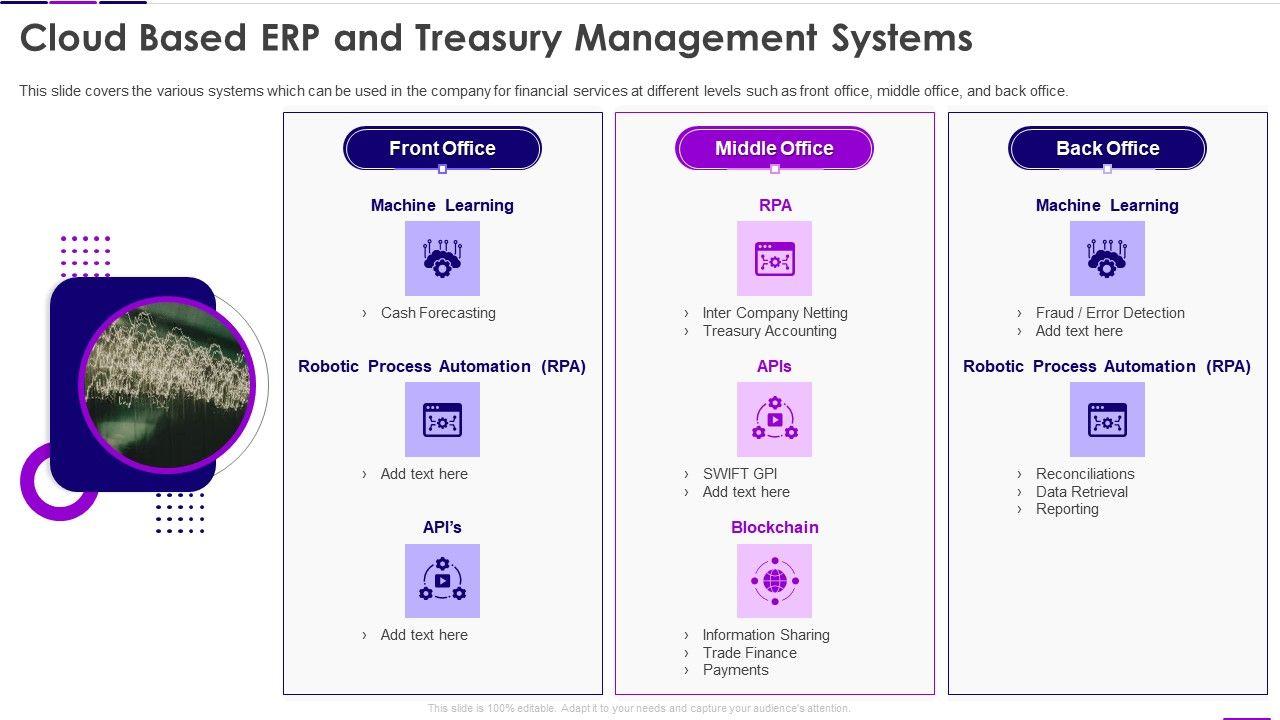 Cloud Based ERP and Treasury Management Systems

This slide covers the various systems which can be used in the company for financial services at different levels such as front office, middle office, and back office.

Front Office

Machine Learning

› Cash Forecasting

Robotic Process Automation (RPA)

› Add text here

API's

› Add text here

Middle Office

RPA

› Inter Company Netting
› Treasury Accounting

APIs

› SWIFT GPI
› Add text here

Blockchain

› Information Sharing
› Trade Finance
› Payments

Back Office

Machine Learning

› Fraud / Error Detection
› Add text here

Robotic Process Automation (RPA)

› Reconciliations
› Data Retrieval
› Reporting

This slide is 100% editable. Adapt it to your needs and capture your audience's attention.